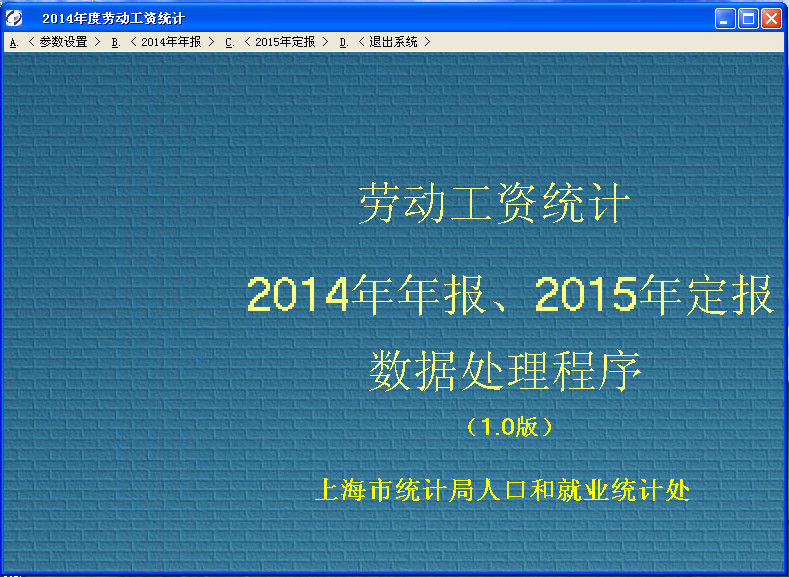 2014年度劳动工资统计

A. < 参数设置 > B. < 2014年年报 > C. < 2015年定报 > D. < 退出系统 >

劳动工资统计

2014年年报、2015年定报

数据处理程序

（1.0版）

上海市统计局人口和就业统计处